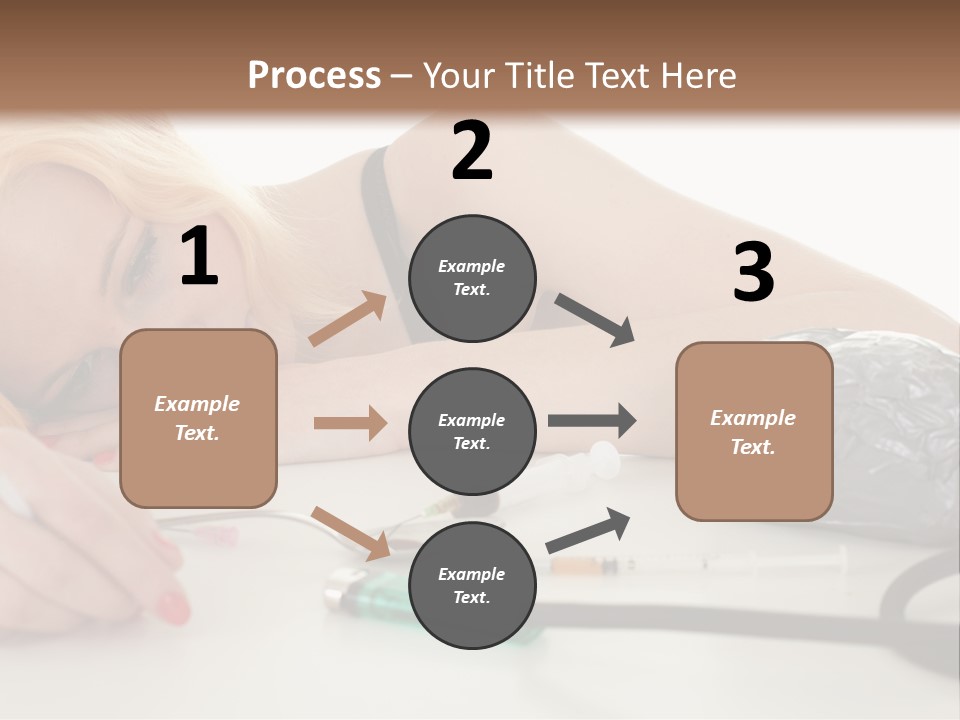 Process – Your Title Text Here

1

Example Text.

2

Example Text.

Example Text.

Example Text.

3

Example Text.